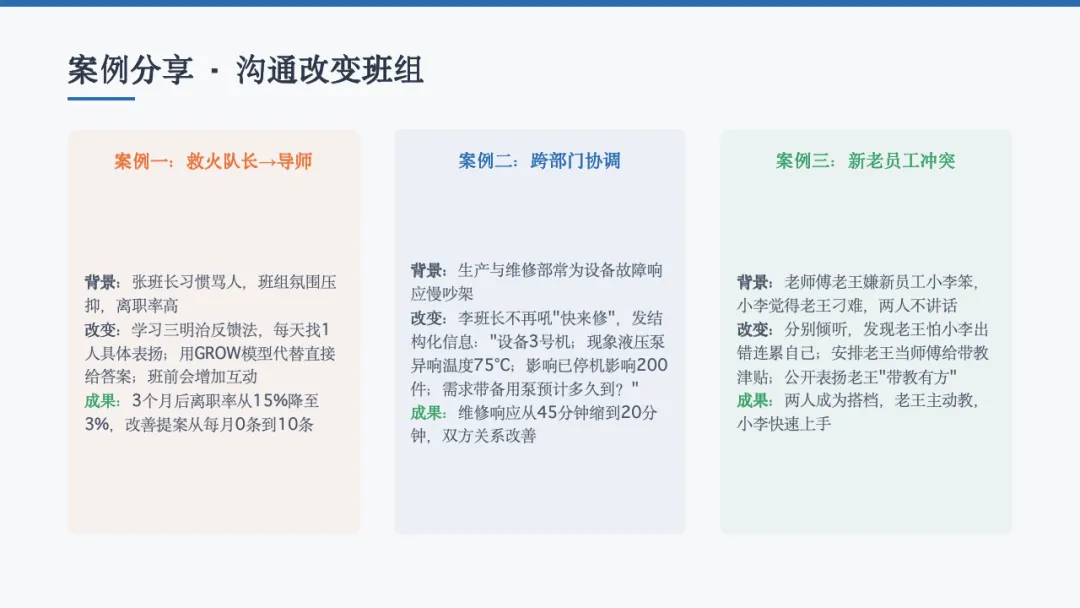 案例分享 · 沟通改变班组

案例一：救火队长→导师

背景：张班长习惯骂人，班组氛围压抑，离职率高
改变：学习三明治反馈法，每天找1人具体表扬；用GROW模型代替直接给答案；班前会增加互动
成果：3个月后离职率从15%降至3%，改善提案从每月0条到10条

案例二：跨部门协调

背景：生产与维修部常为设备故障响应慢吵架
改变：李班长不再吼"快来修"，发结构化信息："设备3号机；现象液压泵异响温度75°C；影响已停机影响200件；需求带备用泵预计多久到？"
成果：维修响应从45分钟缩到20分钟，双方关系改善

案例三：新老员工冲突

背景：老师傅老王嫌新员工小李笨，小李觉得老王刁难，两人不讲话
改变：分别倾听，发现老王怕小李出错连累自己；安排老王当师傅给带教津贴；公开表扬老王"带教有方"
成果：两人成为搭档，老王主动教，小李快速上手